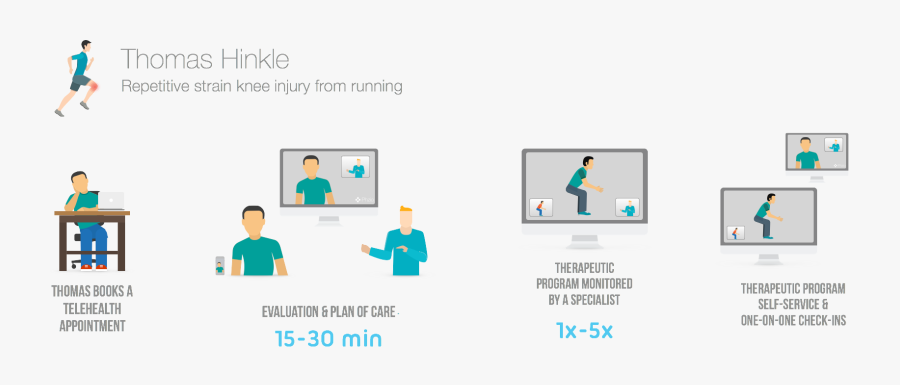 Thomas Hinkle

Repetitive strain knee injury from running

THOMAS BOOKS A TELEHEALTH APPOINTMENT

EVALUATION & PLAN OF CARE

15-30 min

THERAPEUTIC PROGRAM MONITORED BY A SPECIALIST

1x-5x

THERAPEUTIC PROGRAM SELF-SERVICE & ONE-ON-ONE CHECK-INS